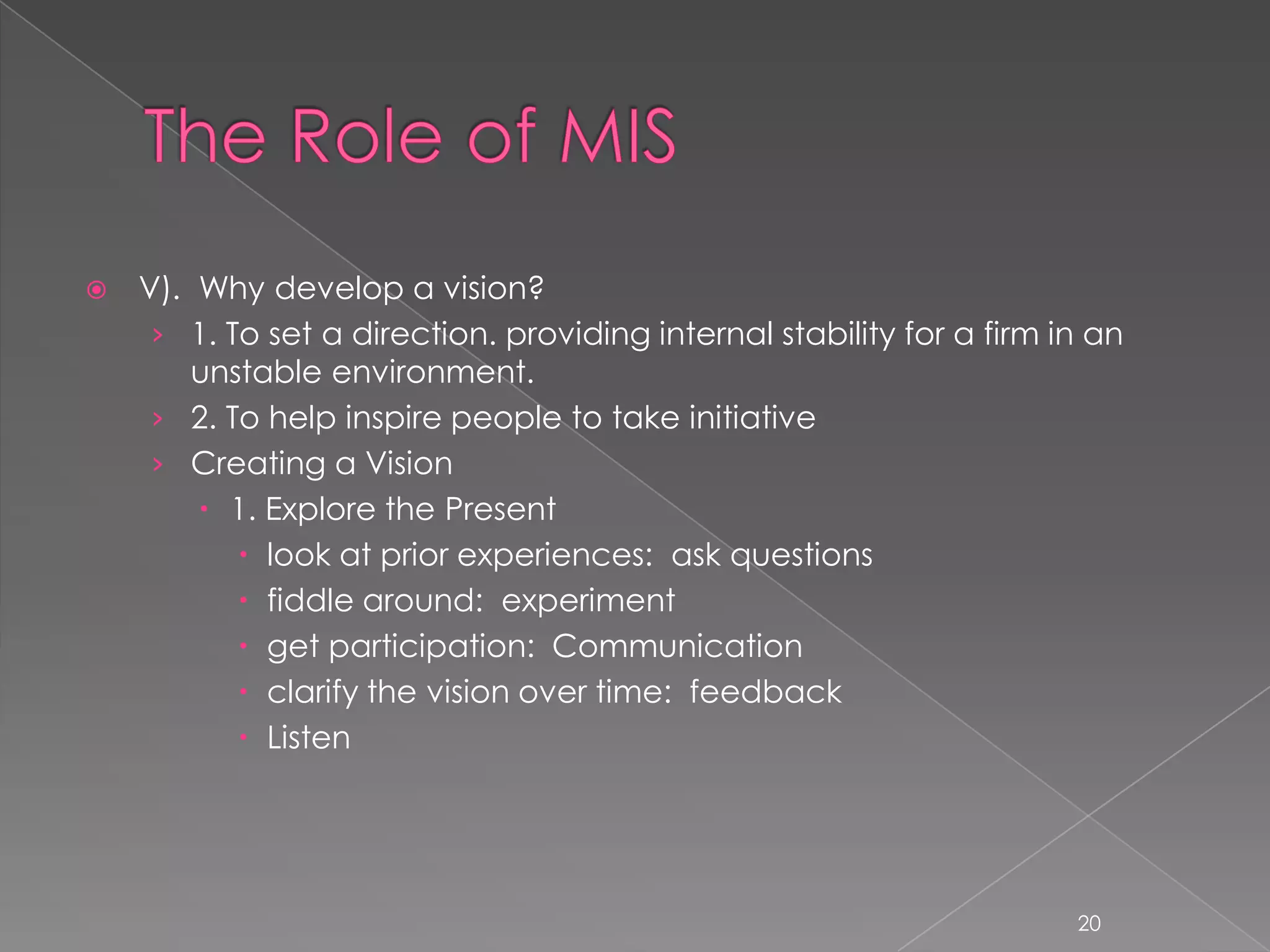 The Role of MIS

V). Why develop a vision?
1. To set a direction. providing internal stability for a firm in an unstable environment.
2. To help inspire people to take initiative
Creating a Vision
1. Explore the Present
look at prior experiences: ask questions
fiddle around: experiment
get participation: Communication
clarify the vision over time: feedback
Listen

20